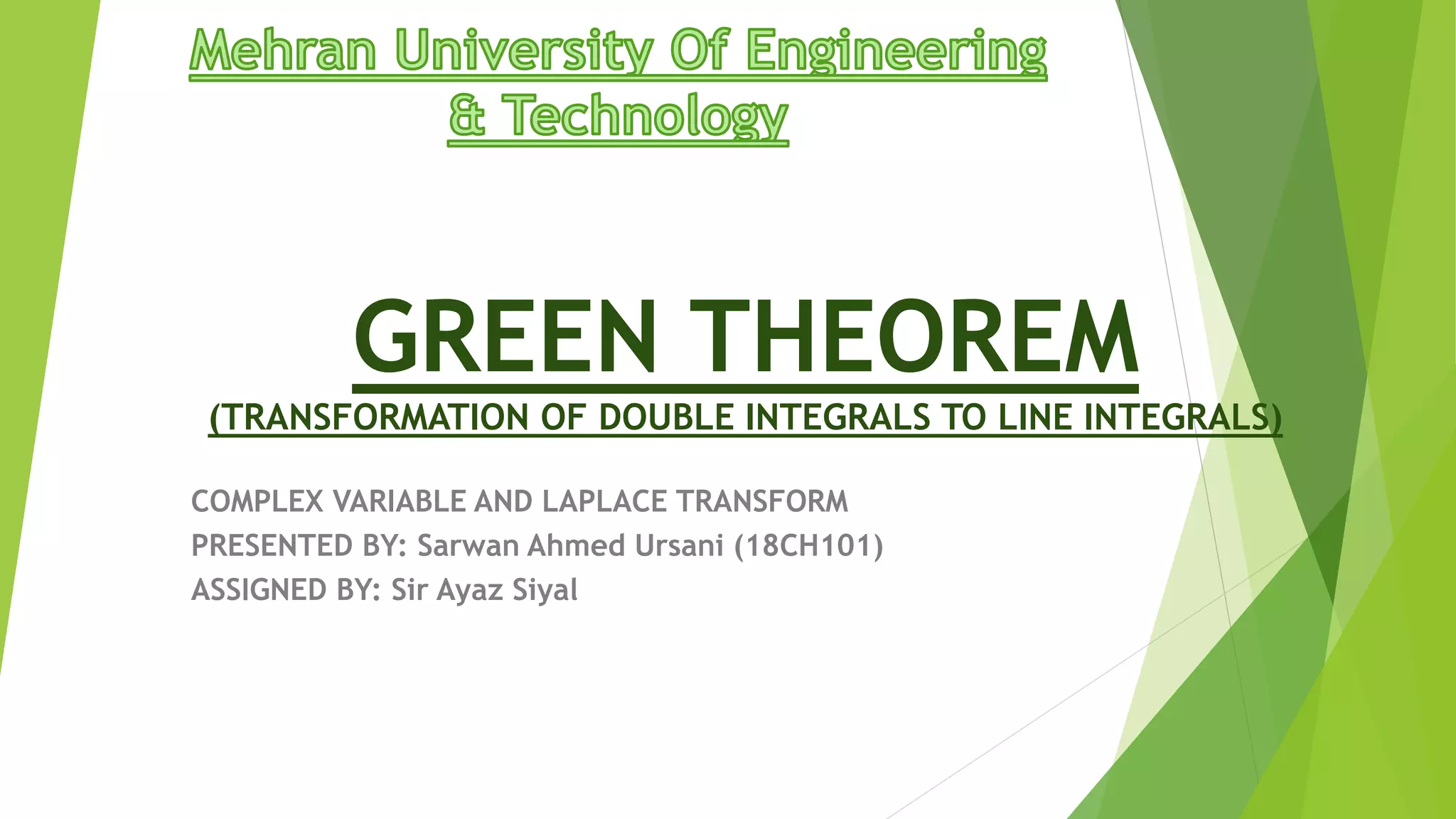 Mehran University Of Engineering & Technology

GREEN THEOREM

(TRANSFORMATION OF DOUBLE INTEGRALS TO LINE INTEGRALS)

COMPLEX VARIABLE AND LAPLACE TRANSFORM
PRESENTED BY: Sarwan Ahmed Ursani (18CH101)
ASSIGNED BY: Sir Ayaz Siyal